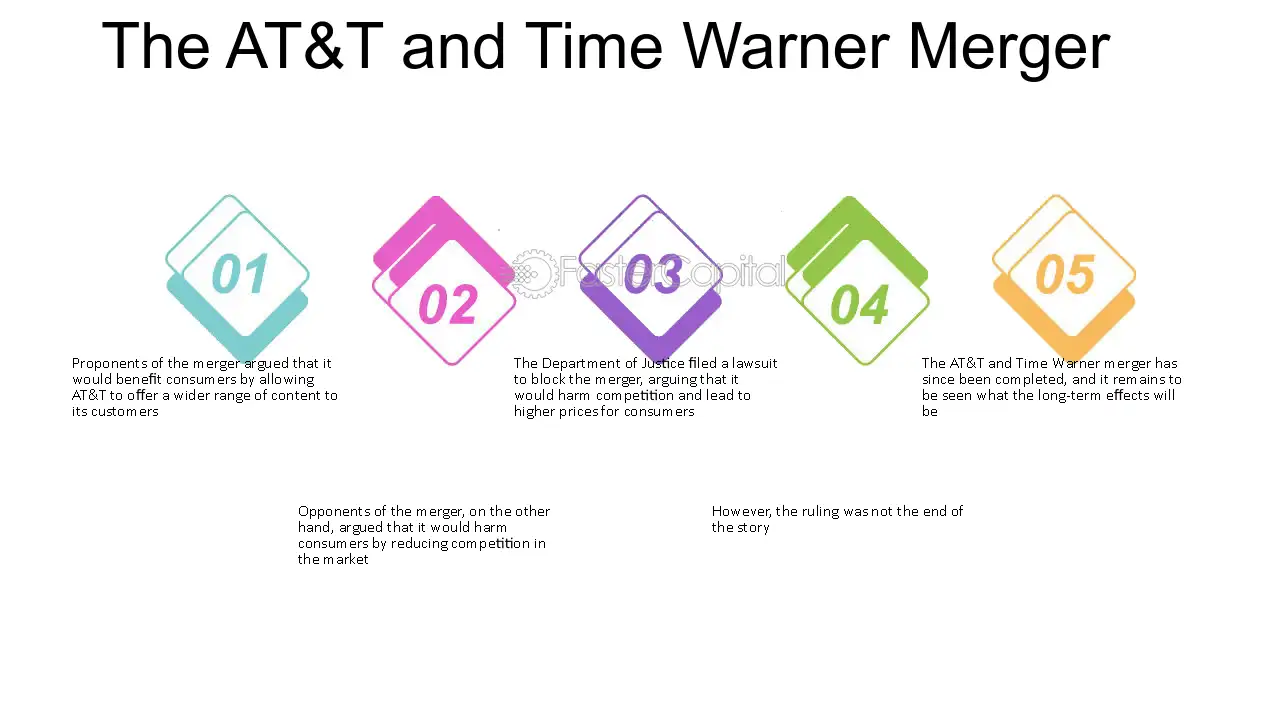 The AT&T and Time Warner Merger

01

Proponents of the merger argued that it would benefit consumers by allowing AT&T to offer a wider range of content to its customers

02

Opponents of the merger, on the other hand, argued that it would harm consumers by reducing competition in the market

03

The Department of Justice filed a lawsuit to block the merger, arguing that it would harm competition and lead to higher prices for consumers

04

However, the ruling was not the end of the story

05

The AT&T and Time Warner merger has since been completed, and it remains to be seen what the long-term effects will be

FasterCapital